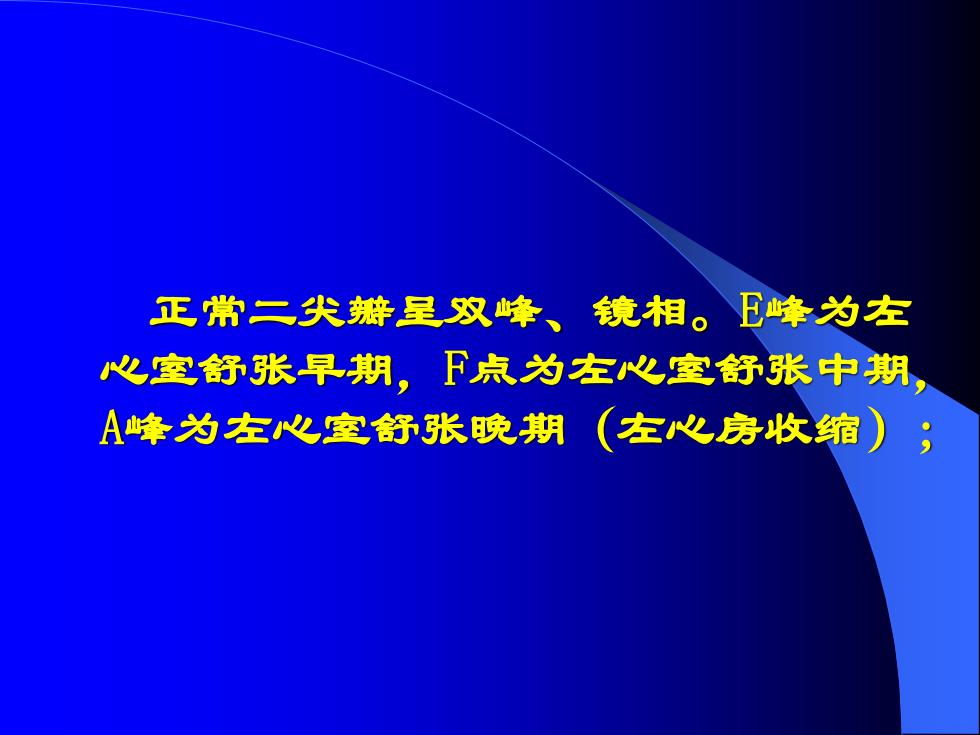 正常二尖瓣呈双峰、镜相。E峰为左心室舒张早期，F点为左心室舒张中期，A峰为左心室舒张晚期（左心房收缩）；